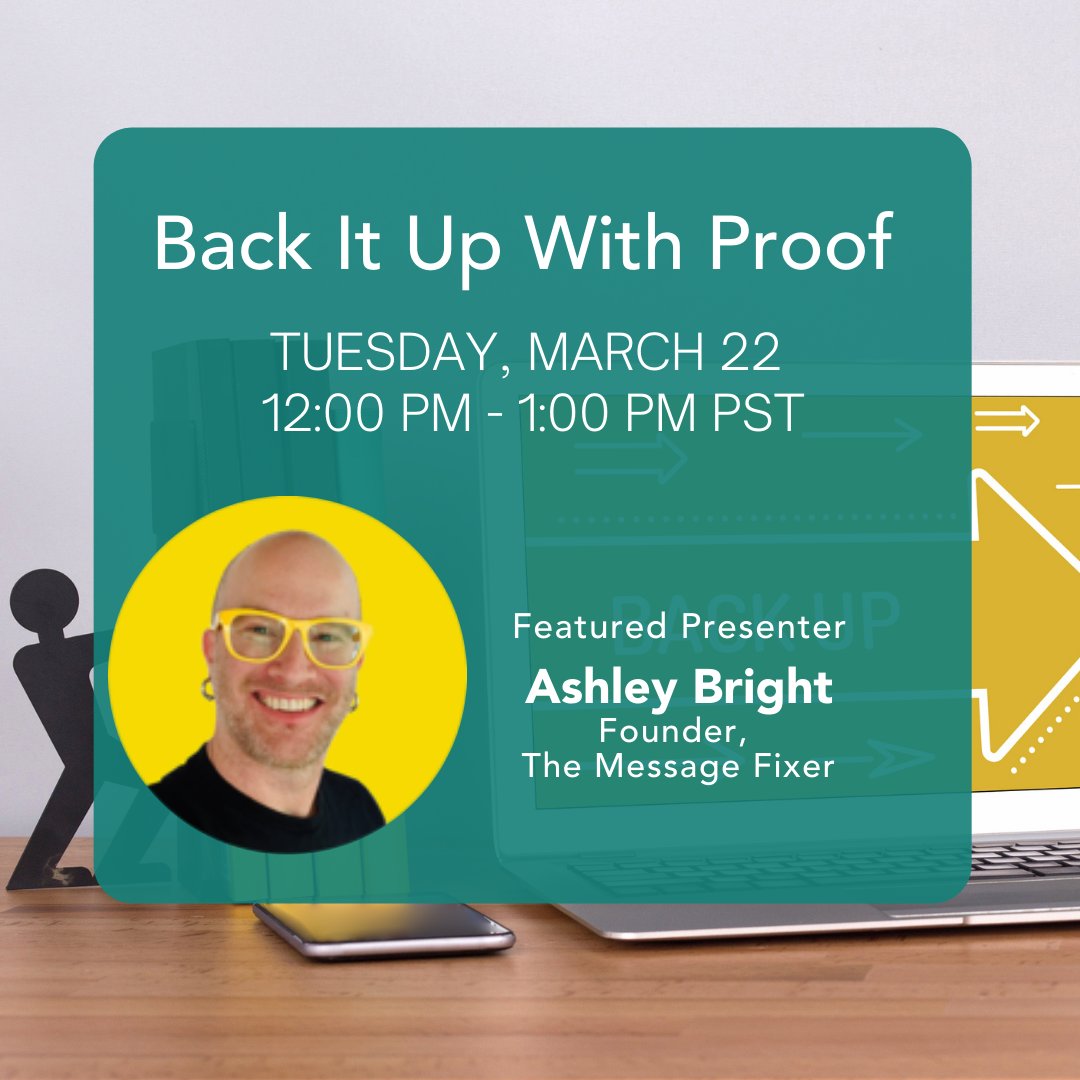 Back It Up With Proof

TUESDAY, MARCH 22
12:00 PM - 1:00 PM PST

BACK UP

Featured Presenter
Ashley Bright
Founder,
The Message Fixer